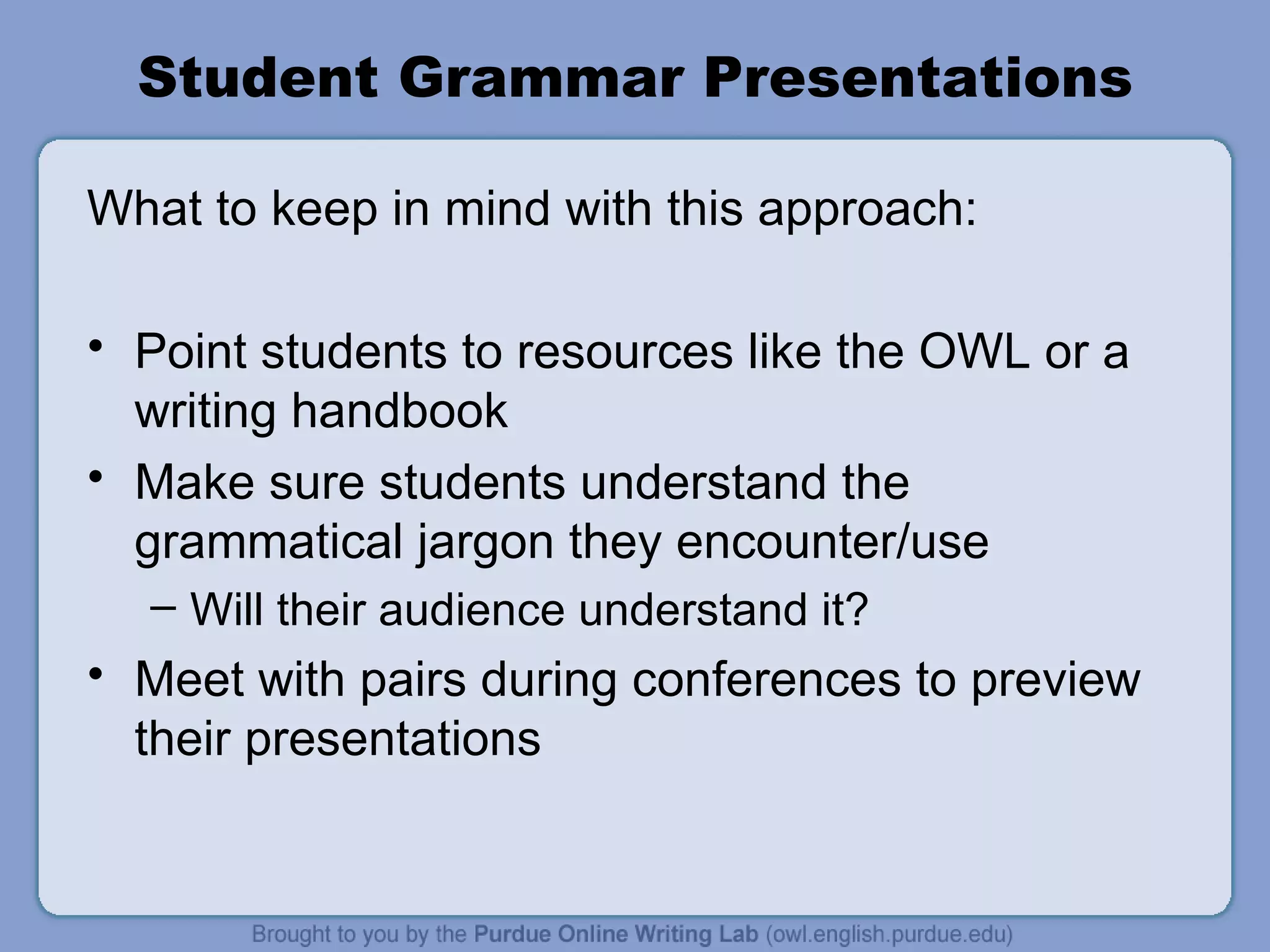 Student Grammar Presentations

What to keep in mind with this approach:

• Point students to resources like the OWL or a writing handbook
• Make sure students understand the grammatical jargon they encounter/use
– Will their audience understand it?
• Meet with pairs during conferences to preview their presentations

Brought to you by the Purdue Online Writing Lab (owl.english.purdue.edu)